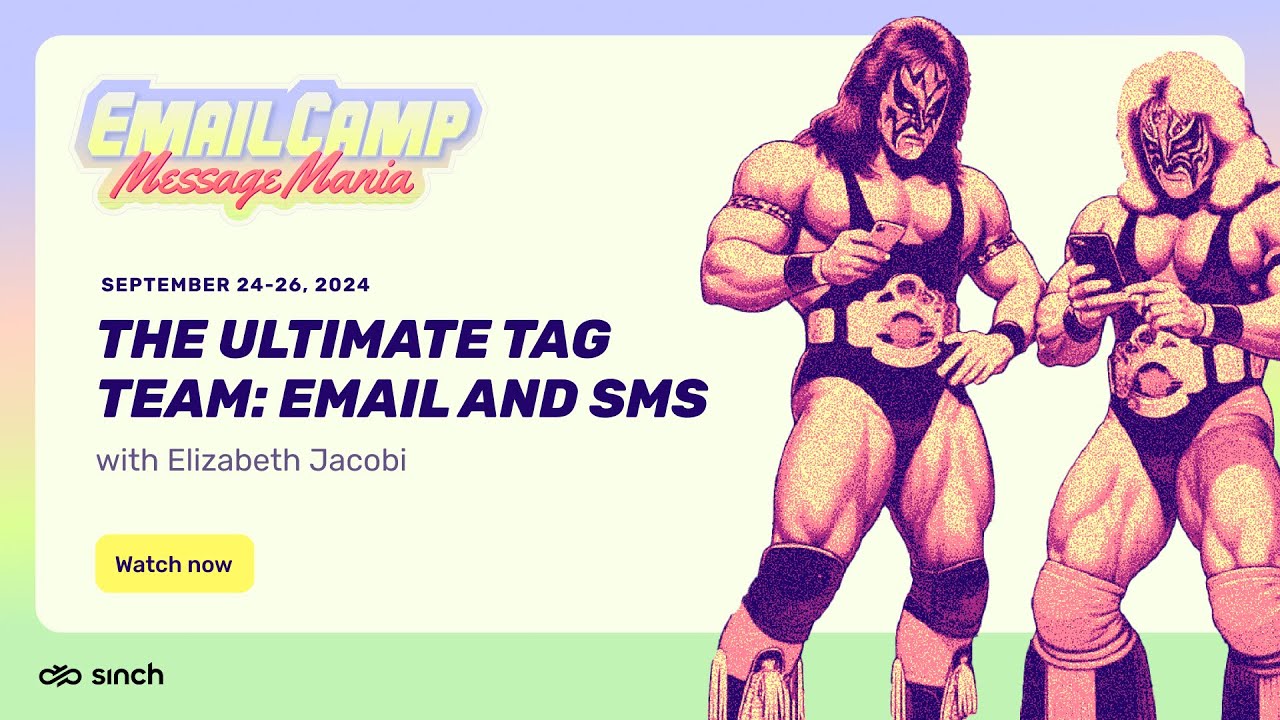 EMAIL CAMP
Message Mania

SEPTEMBER 24-26, 2024

THE ULTIMATE TAG TEAM: EMAIL AND SMS

with Elizabeth Jacobi

Watch now

sinch